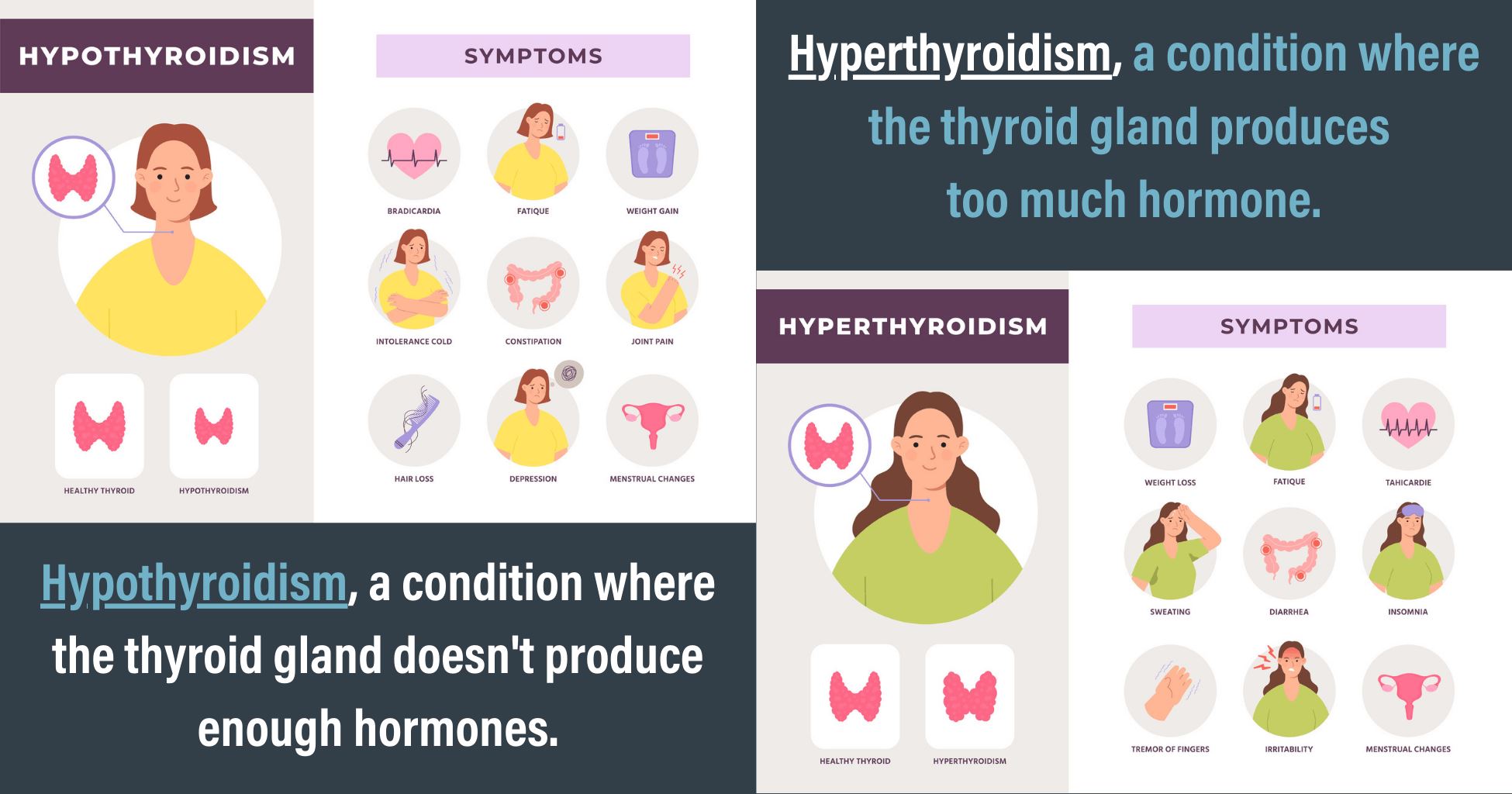 HYPOTHYROIDISM

HEALTHY THYROID

HYPOTHYROIDISM

SYMPTOMS

BRADICARDIA

FATIQUE

WEIGHT GAIN

INTOLERANCE COLD

CONSTIPATION

JOINT PAIN

HAIR LOSS

DEPRESSION

MENSTRUAL CHANGES

Hypothyroidism, a condition where the thyroid gland doesn't produce enough hormones.

Hyperthyroidism, a condition where the thyroid gland produces too much hormone.

HYPERTHYROIDISM

HEALTHY THYROID

HYPERTHYROIDISM

SYMPTOMS

WEIGHT LOSS

FATIQUE

TAHICARDIE

SWEATING

DIARRHEA

INSOMNIA

TREMOR OF FINGERS

IRRITABILITY

MENSTRUAL CHANGES